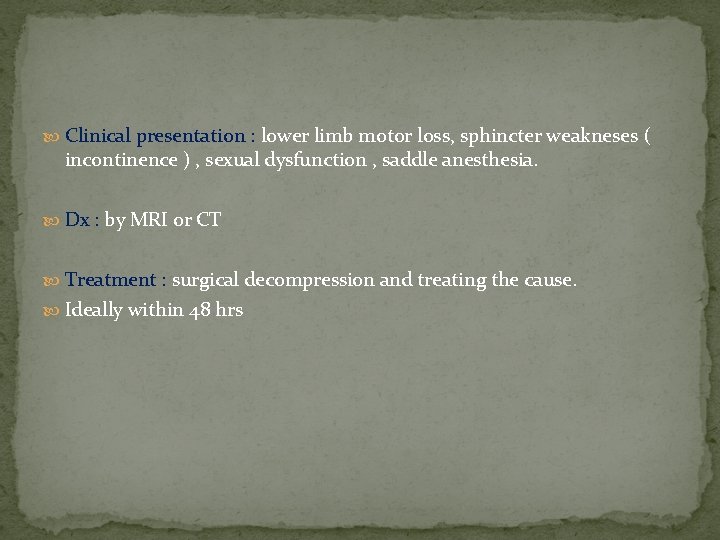 Clinical presentation : lower limb motor loss, sphincter weakneses ( incontinence ) , sexual dysfunction , saddle anesthesia.

Dx : by MRI or CT

Treatment : surgical decompression and treating the cause.

Ideally within 48 hrs